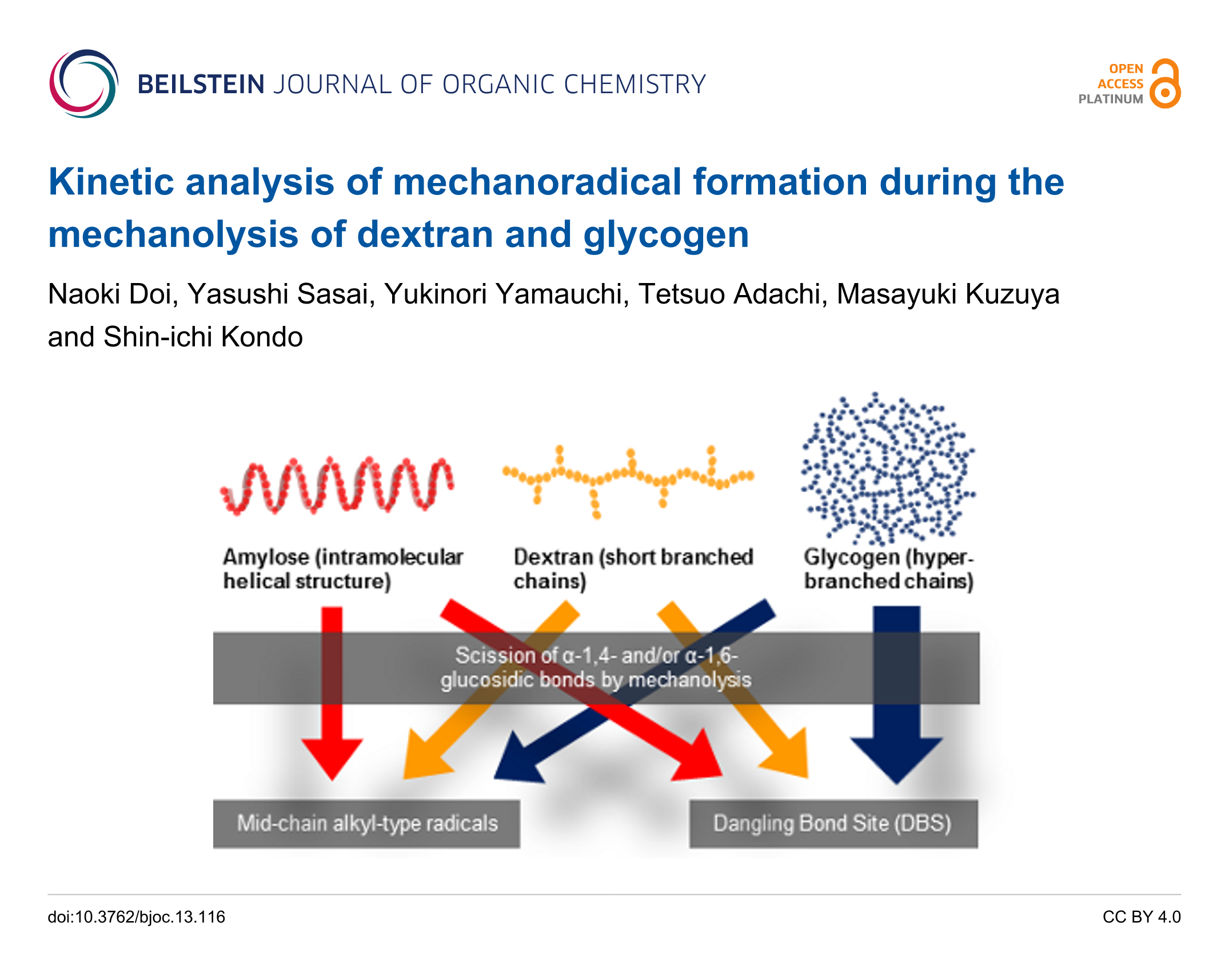 BEILSTEIN JOURNAL OF ORGANIC CHEMISTRY

OPEN ACCESS PLATINUM

Kinetic analysis of mechanoradical formation during the mechanolysis of dextran and glycogen

Naoki Doi, Yasushi Sasai, Yukinori Yamauchi, Tetsuo Adachi, Masayuki Kuzuya and Shin-ichi Kondo

Amylose (intramolecular helical structure)

Dextran (short branched chains)

Glycogen (hyper-branched chains)

Scission of α-1,4- and/or α-1,6-glucosidic bonds by mechanolysis

Mid-chain alkyl-type radicals

Dangling Bond Site (DBS)

doi:10.3762/bjoc.13.116

CC BY 4.0